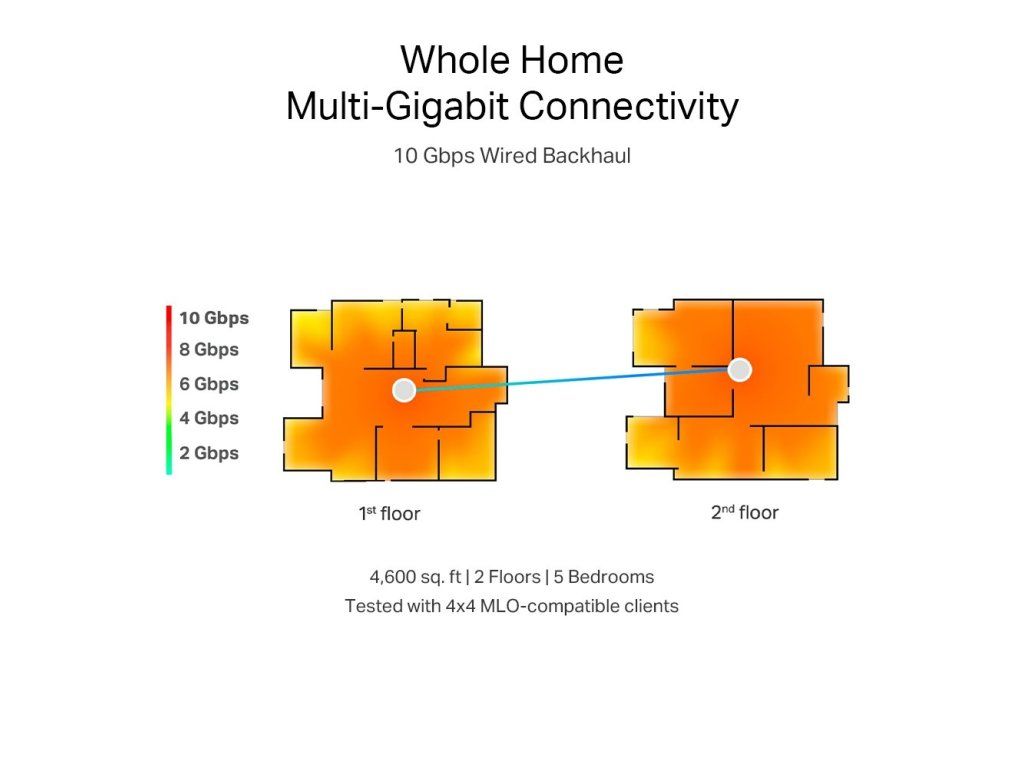 Whole Home
Multi-Gigabit Connectivity

10 Gbps Wired Backhaul

10 Gbps
8 Gbps
6 Gbps
4 Gbps
2 Gbps

1st floor

2nd floor

4,600 sq. ft | 2 Floors | 5 Bedrooms
Tested with 4x4 MLO-compatible clients